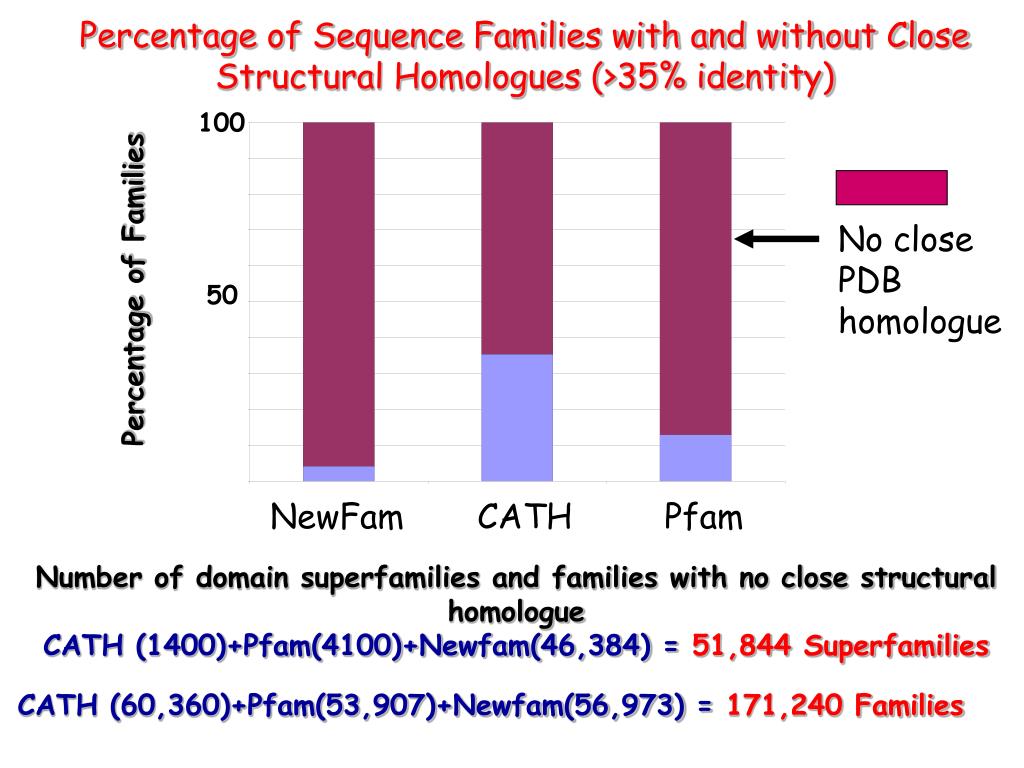 Percentage of Sequence Families with and without Close Structural Homologues (>35% identity)

Percentage of Families

100

50

NewFam CATH Pfam

No close PDB homologue

Number of domain superfamilies and families with no close structural homologue

CATH (1400)+Pfam(4100)+Newfam(46,384) = 51,844 Superfamilies

CATH (60,360)+Pfam(53,907)+Newfam(56,973) = 171,240 Families